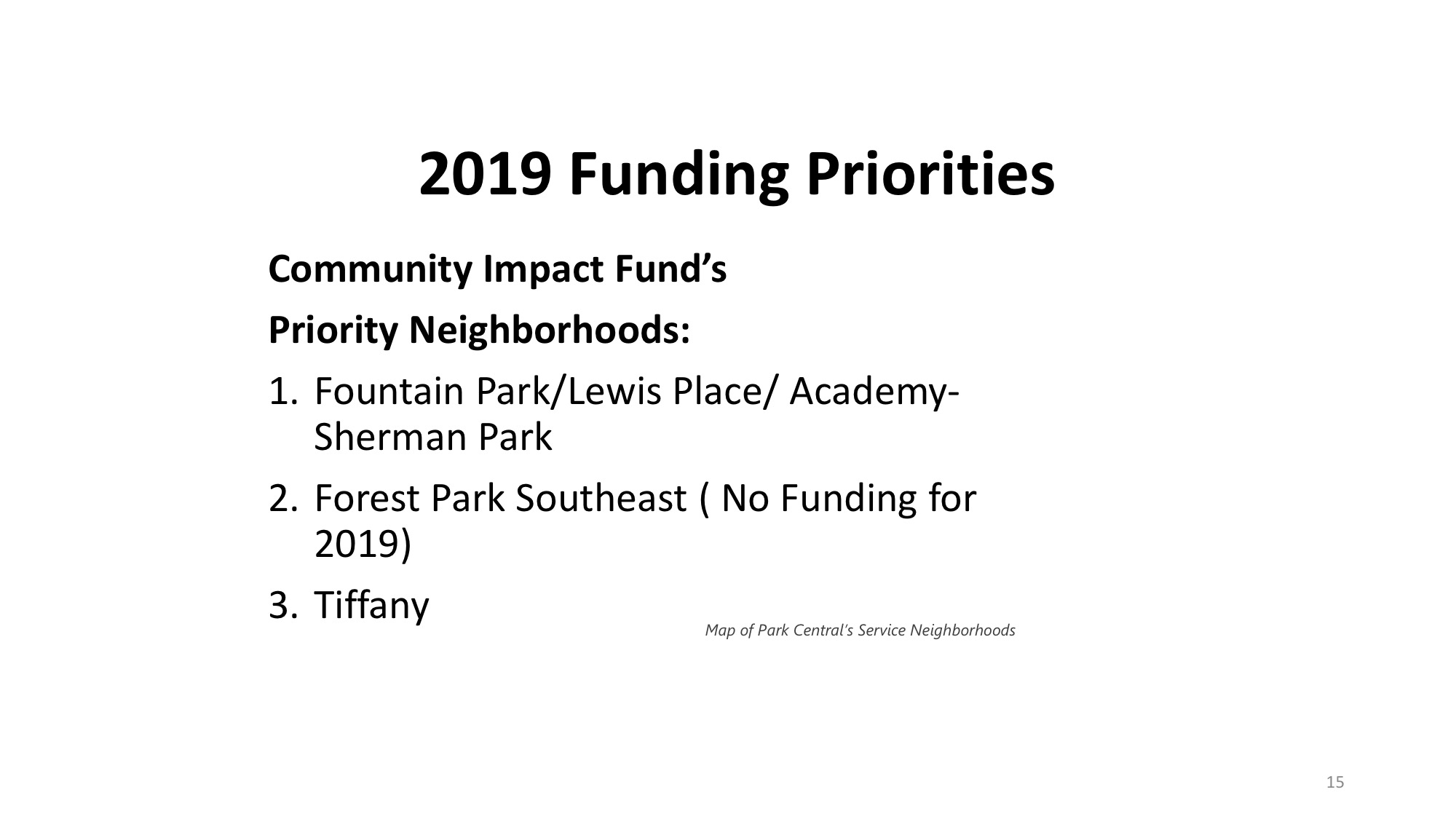 2019 Funding Priorities

Community Impact Fund's

Priority Neighborhoods:

1. Fountain Park/Lewis Place/ Academy-Sherman Park

2. Forest Park Southeast ( No Funding for 2019)

3. Tiffany

Map of Park Central's Service Neighborhoods

15